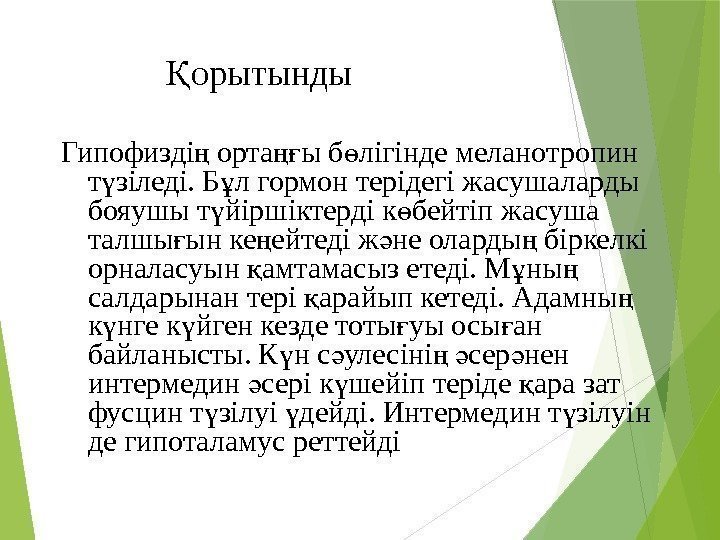 Қорытынды

Гипофиздің ортаңғы бөлігінде меланотропин түзіледі. Бұл гормон терідегі жасушаларды бояушы түйіршіктерді көбейтіп жасуша талшығын кеңейтеді және олардың біркелкі орналасуын қамтамасыз етеді. Мұның салдарынан тері қарайып кетеді. Адамның күнге күйген кезде тотығуы осыған байланысты. Күн сәулесінің әсерәнен интермедин әсері күшейіп теріде қара зат фусцин түзілуі үдейді. Интермедин түзілуін де гипоталамус реттейді